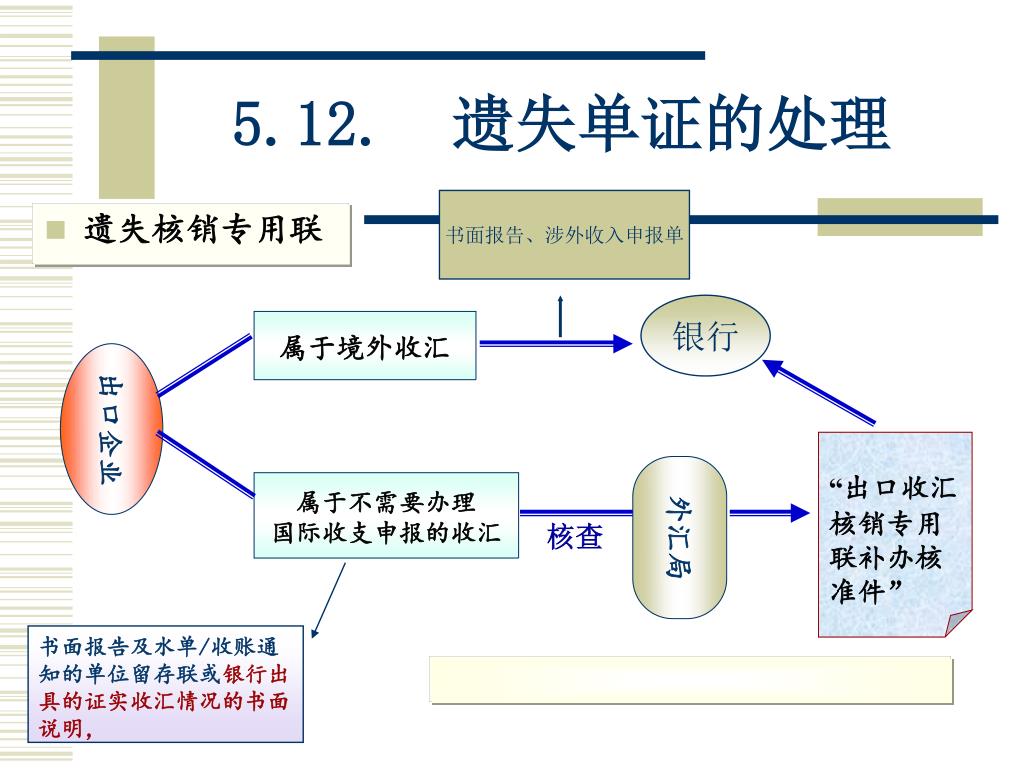 5.12.　遗失单证的处理

遗失核销专用联

书面报告、涉外收入申报单

出口企业

属于境外收汇

银行

属于不需要办理国际收支申报的收汇

核查

外汇局

“出口收汇核销专用联补办核准件”

书面报告及水单/收账通知的单位留存联或银行出具的证实收汇情况的书面说明，